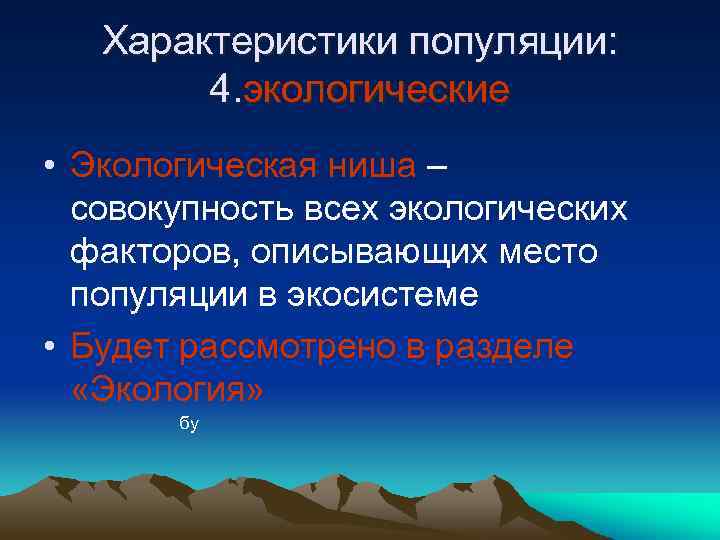 Характеристики популяции: 4.экологические

• Экологическая ниша – совокупность всех экологических факторов, описывающих место популяции в экосистеме

• Будет рассмотрено в разделе «Экология»

бу